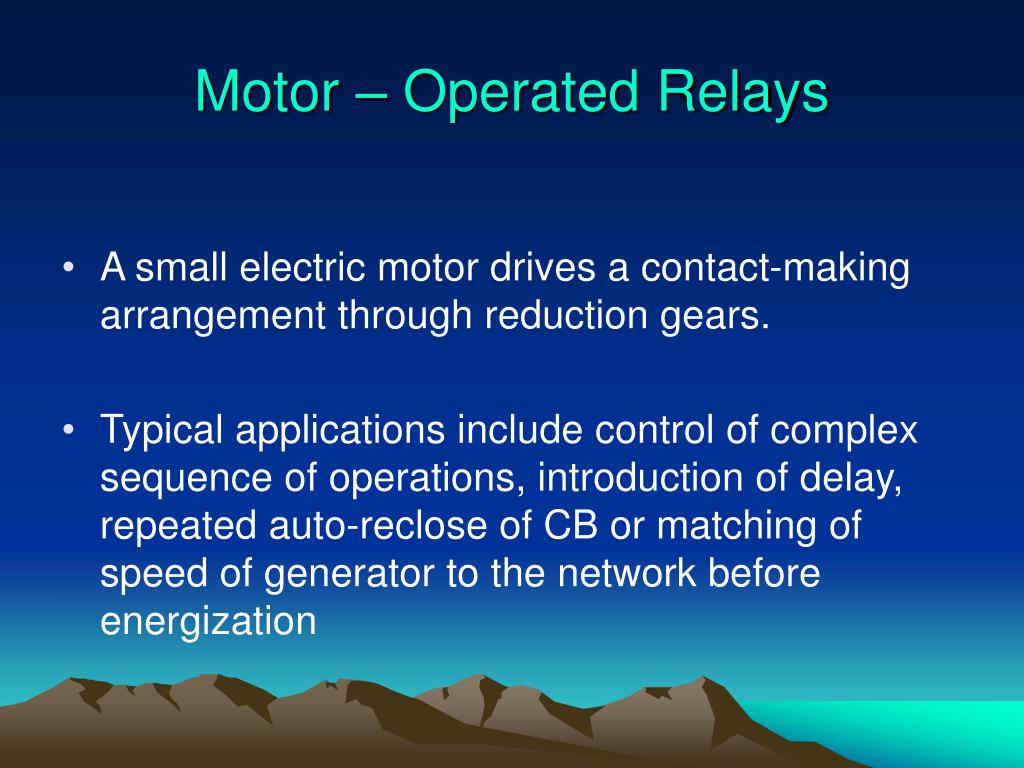 Motor – Operated Relays

• A small electric motor drives a contact-making arrangement through reduction gears.

• Typical applications include control of complex sequence of operations, introduction of delay, repeated auto-reclose of CB or matching of speed of generator to the network before energization